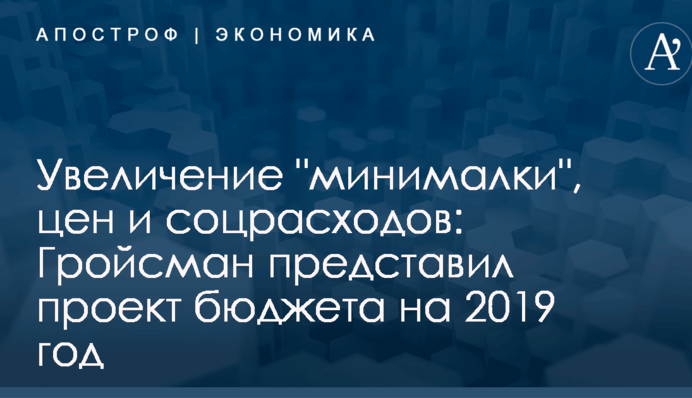 АПОСТРОФ | ЭКОНОМИКА

A'

Увеличение "минималки", цен и соцрасходов: Гройсман представил проект бюджета на 2019 год